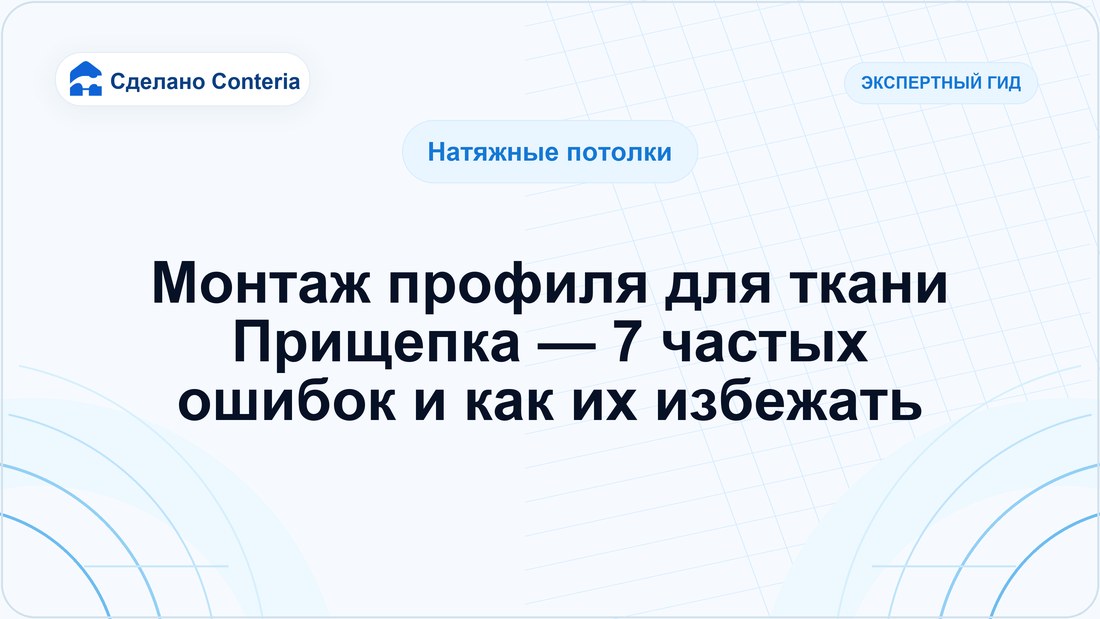 Сделано Conteria

ЭКСПЕРТНЫЙ ГИД

Натяжные потолки

Монтаж профиля для ткани Прищепка — 7 частых ошибок и как их избежать